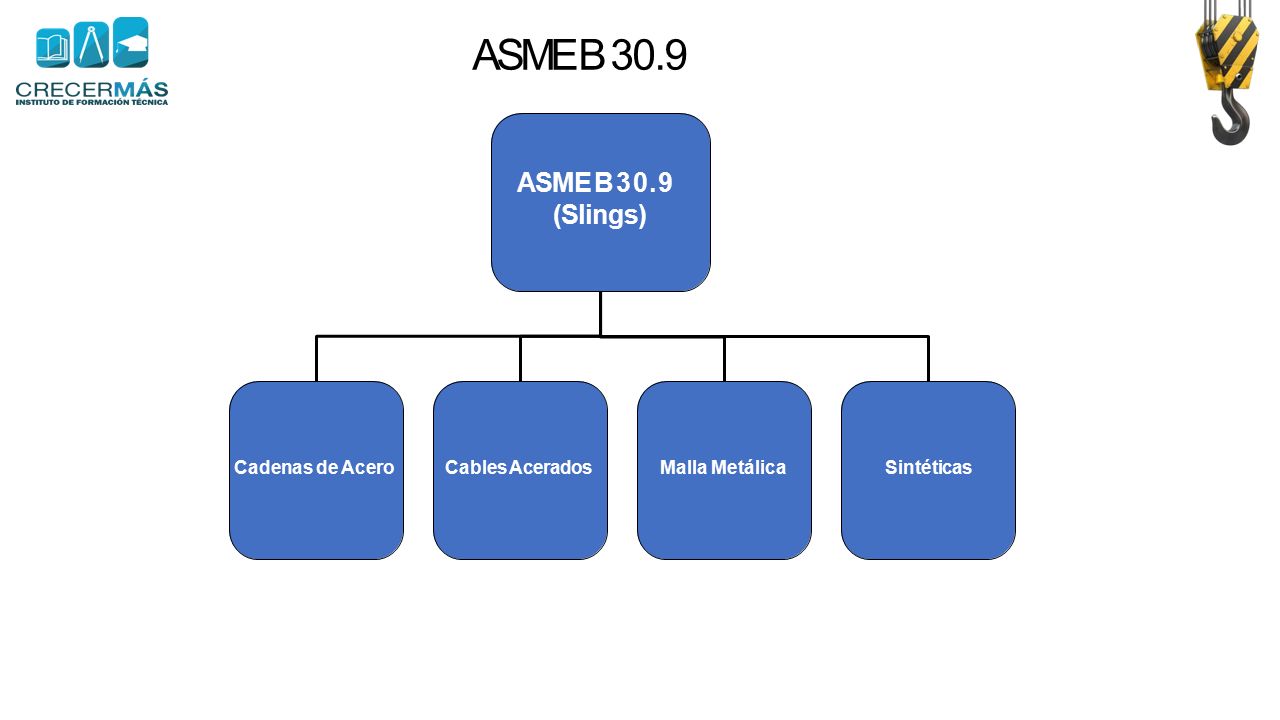 CRECERMÁS
INSTITUTO DE FORMACIÓN TÉCNICA

ASME B 30.9

ASME B 30.9
(Slings)

Cadenas de Acero

Cables Acerados

Malla Metálica

Sintéticas